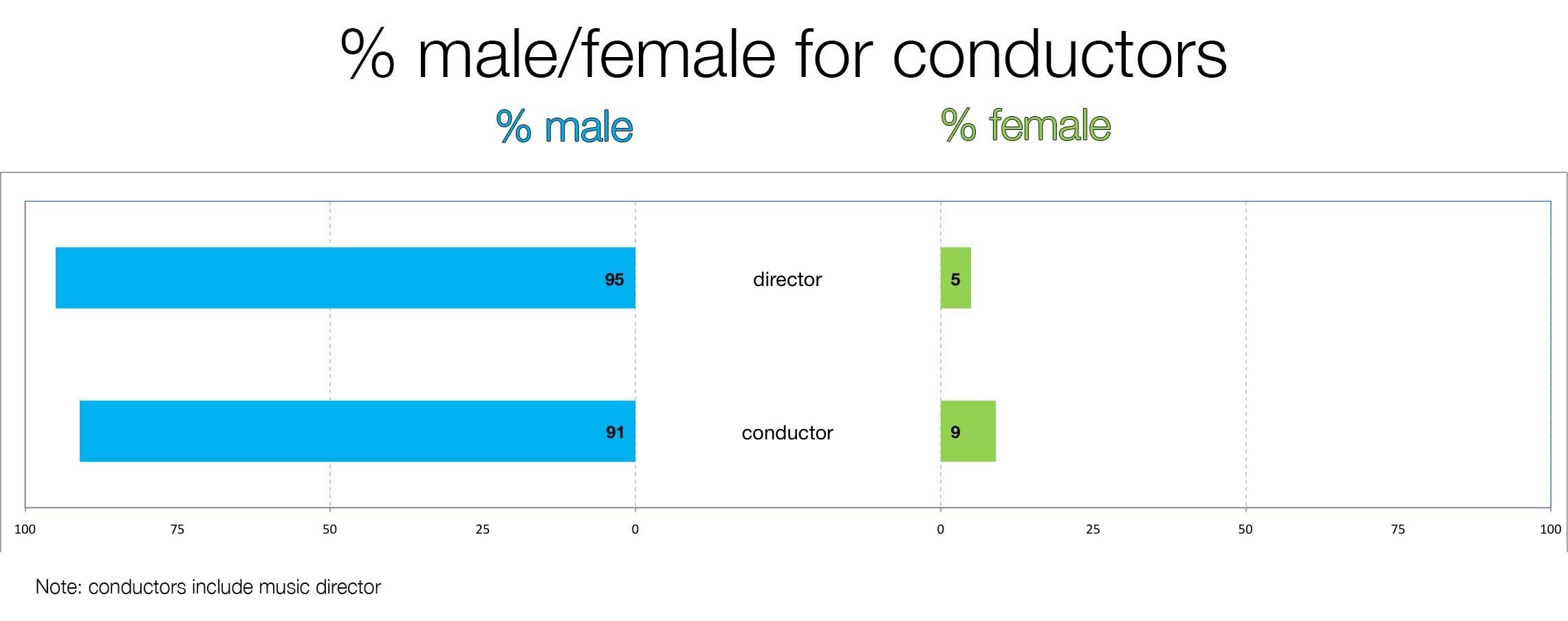 % male/female for conductors

% male

% female

95 director 5

91 conductor 9

100 75 50 25 0 0 25 50 75 100

Note: conductors include music director